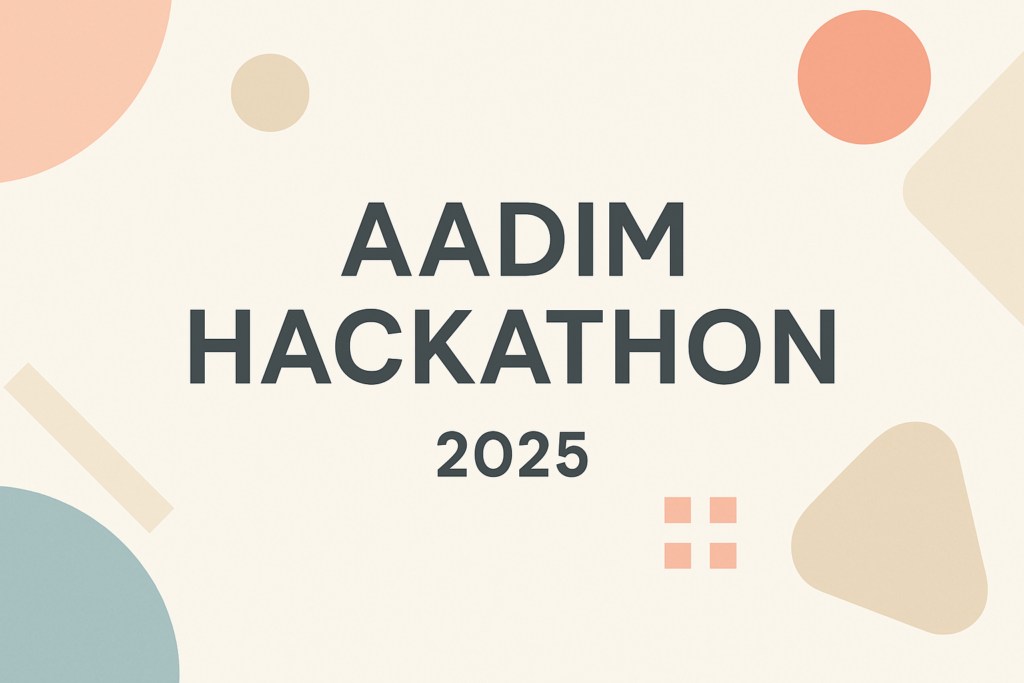 AADIM HACKATHON

2025